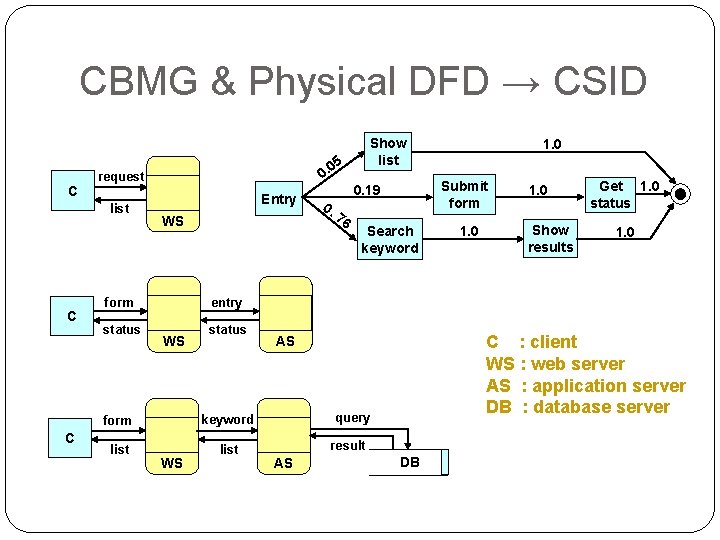 CBMG & Physical DFD → CSID

C
request
list
WS

Entry
0.05
Show list
1.0
0.19
Submit form
1.0
Get status
1.0
0.76
Search keyword
1.0
Show results
1.0

C
form
status
WS
entry
status
AS

C : client
WS : web server
AS : application server
DB : database server

C
form
list
WS
keyword
list
AS
query
result
DB